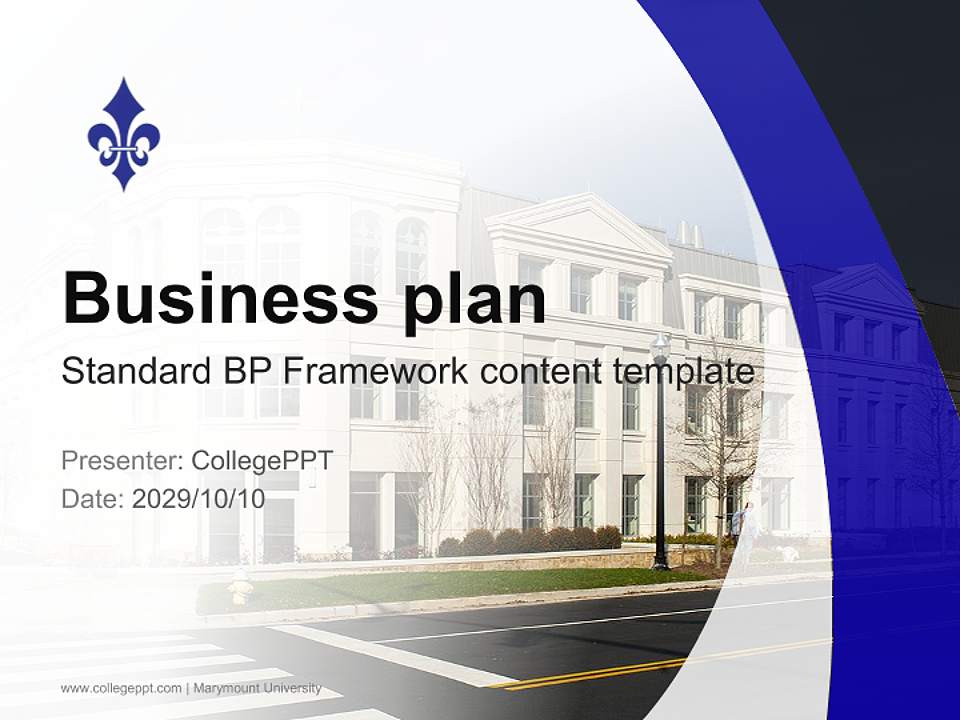 Business plan

Standard BP Framework content template

Presenter: CollegePPT
Date: 2029/10/10

www.collegeppt.com | Marymount University